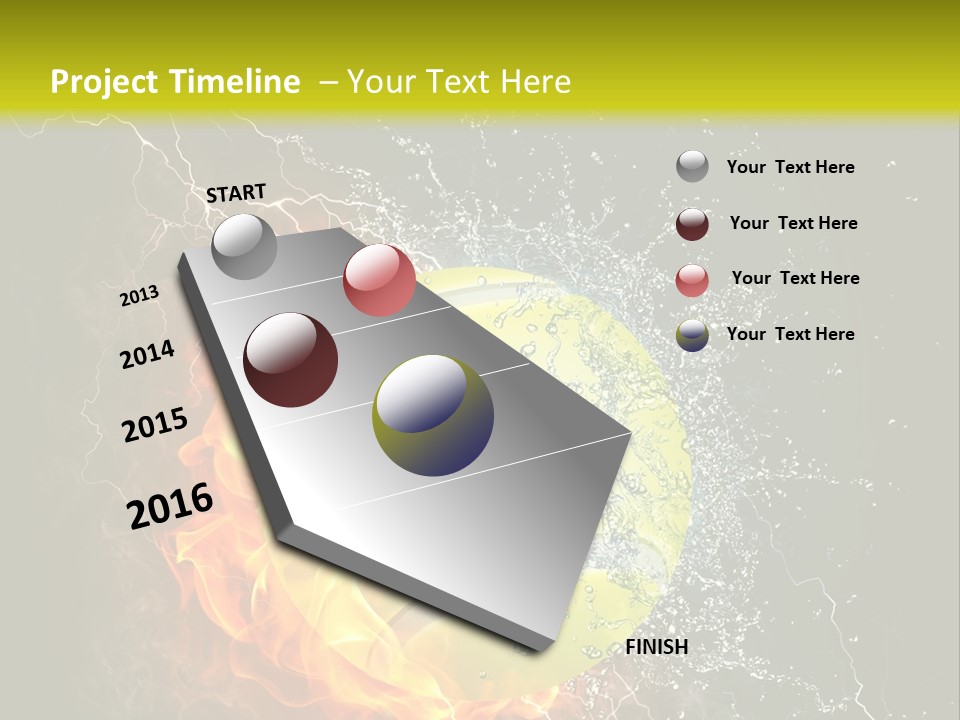 Project Timeline – Your Text Here

START

2013

2014

2015

2016

FINISH

Your Text Here

Your Text Here

Your Text Here

Your Text Here